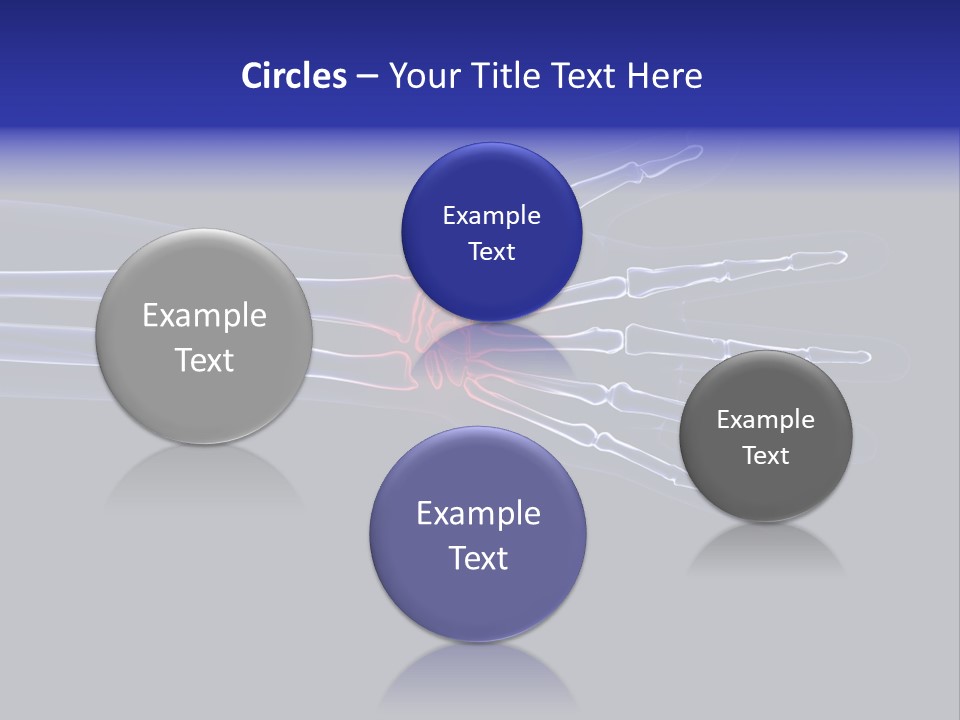 Circles – Your Title Text Here

Example Text

Example Text

Example Text

Example Text